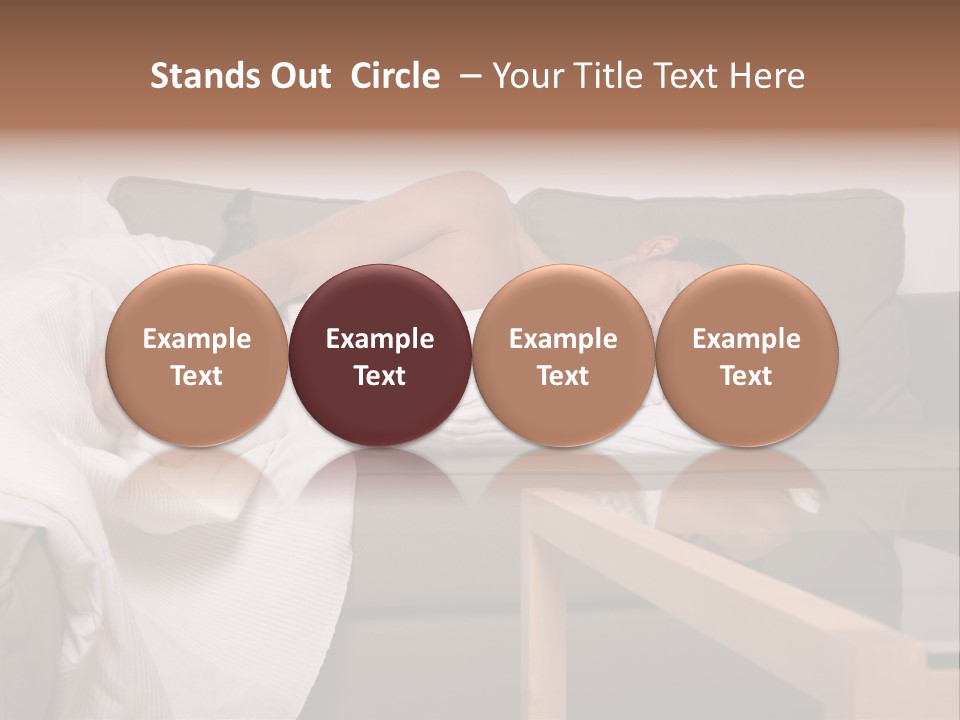 Stands Out Circle – Your Title Text Here

Example Text

Example Text

Example Text

Example Text